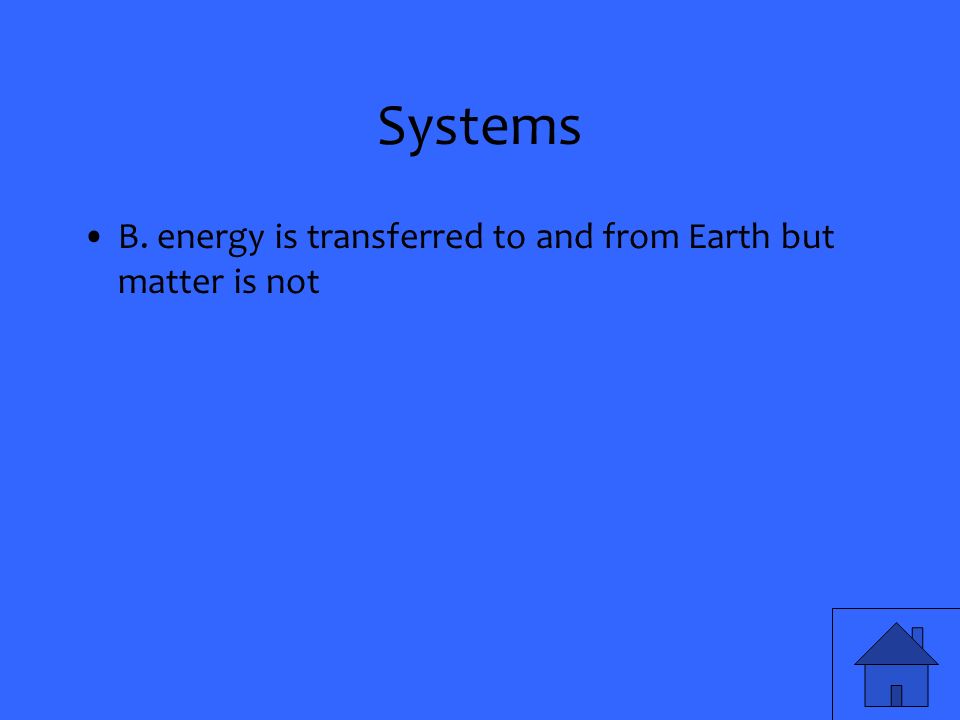 Systems

• B. energy is transferred to and from Earth but matter is not